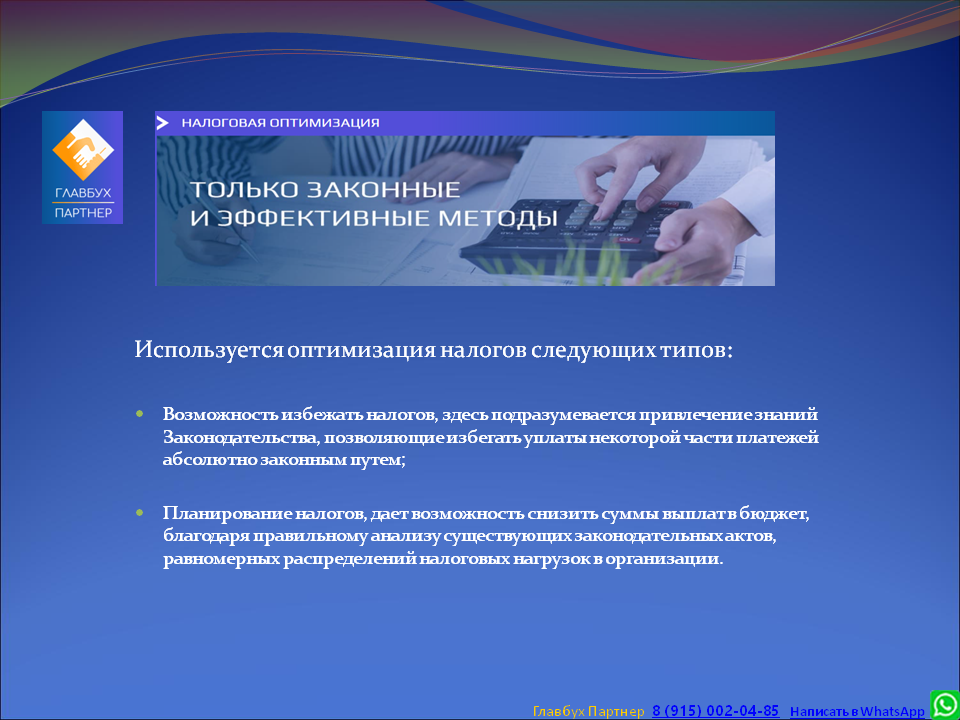 ГЛАВБУХ
ПАРТНЕР

НАЛОГОВАЯ ОПТИМИЗАЦИЯ

ТОЛЬКО ЗАКОННЫЕ
И ЭФФЕКТИВНЫЕ МЕТОДЫ

Используется оптимизация налогов следующих типов:

Возможность избежать налогов, здесь подразумевается привлечение знаний Законодательства, позволяющие избегать уплаты некоторой части платежей абсолютно законным путем;

Планирование налогов, дает возможность снизить суммы выплат в бюджет, благодаря правильному анализу существующих законодательных актов, равномерных распределений налоговых нагрузок в организации.

Главбух Партнер 8 (915) 002-04-85 Написать в WhatsApp